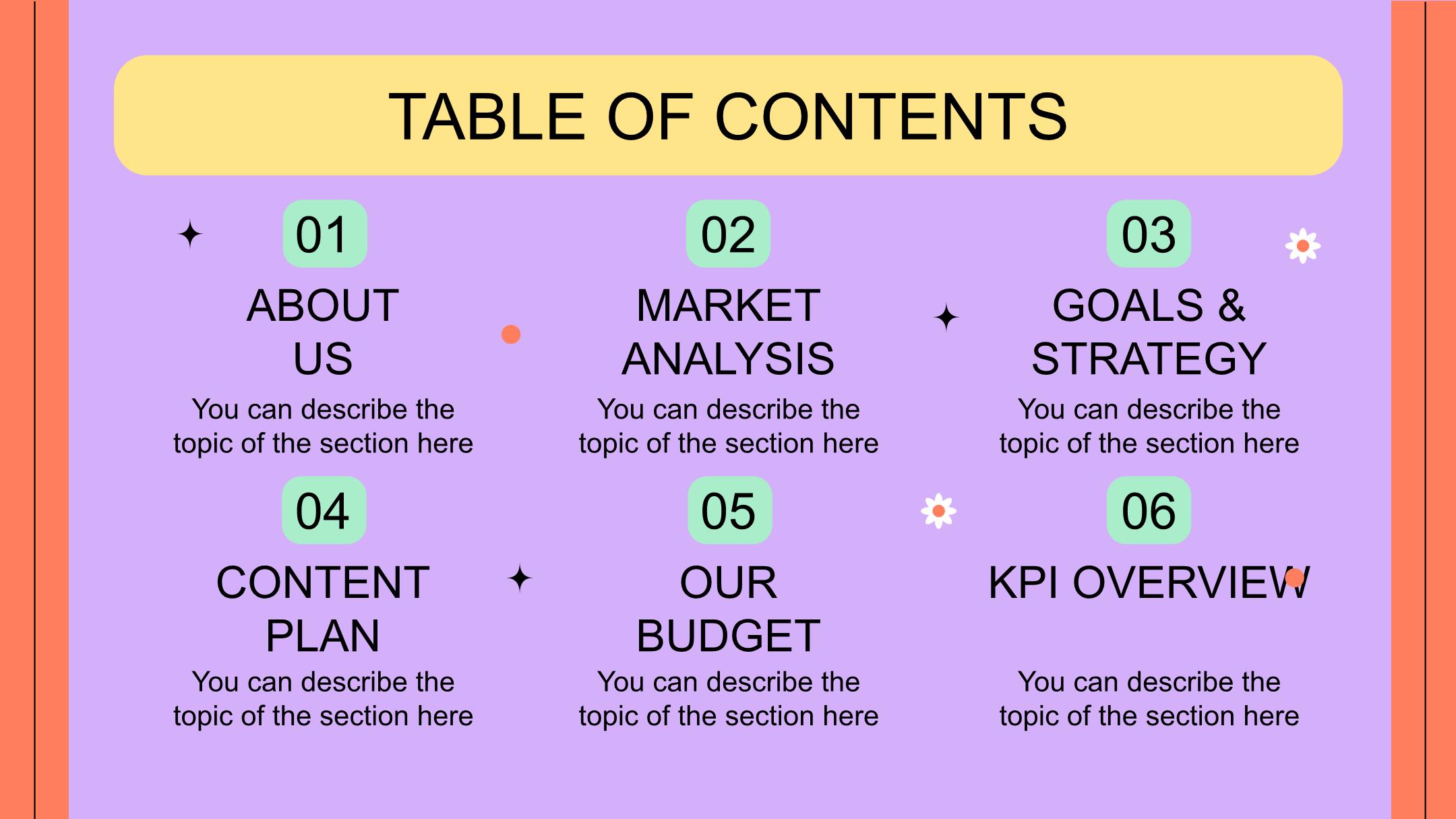 TABLE OF CONTENTS

01
ABOUT US
You can describe the topic of the section here

02
MARKET ANALYSIS
You can describe the topic of the section here

03
GOALS & STRATEGY
You can describe the topic of the section here

04
CONTENT PLAN
You can describe the topic of the section here

05
OUR BUDGET
You can describe the topic of the section here

06
KPI OVERVIEW
You can describe the topic of the section here